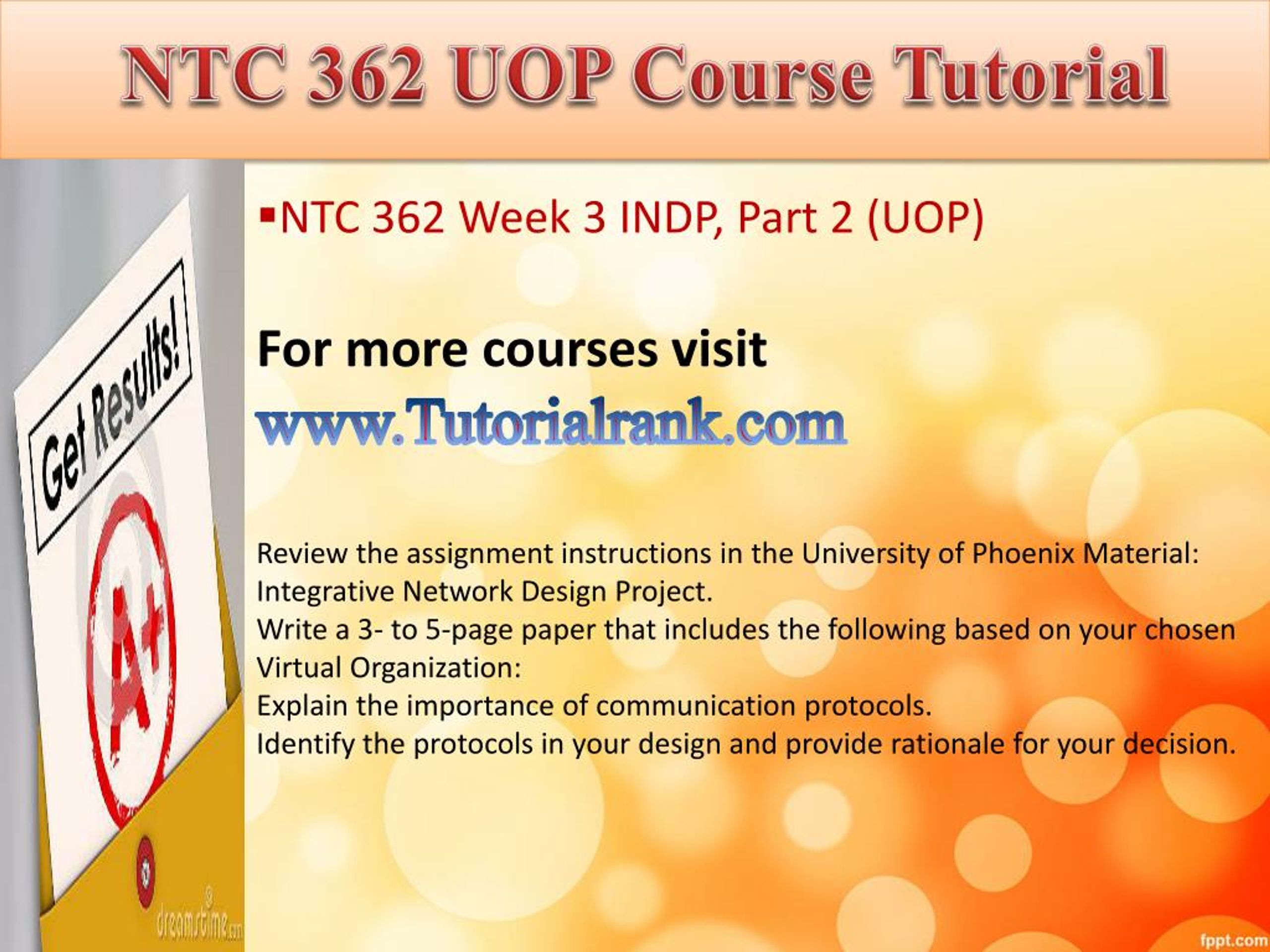 NTC 362 UOP Course Tutorial

Get Results!

A+

dreamstime.com

▪NTC 362 Week 3 INDP, Part 2 (UOP)

For more courses visit
www.Tutorialrank.com

Review the assignment instructions in the University of Phoenix Material: Integrative Network Design Project.
Write a 3- to 5-page paper that includes the following based on your chosen Virtual Organization:
Explain the importance of communication protocols.
Identify the protocols in your design and provide rationale for your decision.

fppt.com